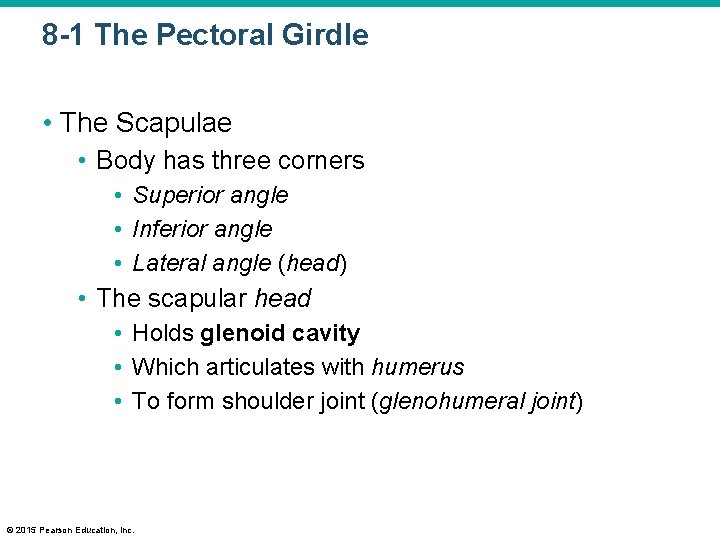 8-1 The Pectoral Girdle

• The Scapulae
  • Body has three corners
    • Superior angle
    • Inferior angle
    • Lateral angle (head)
  • The scapular head
    • Holds glenoid cavity
    • Which articulates with humerus
    • To form shoulder joint (glenohumeral joint)

© 2015 Pearson Education, Inc.